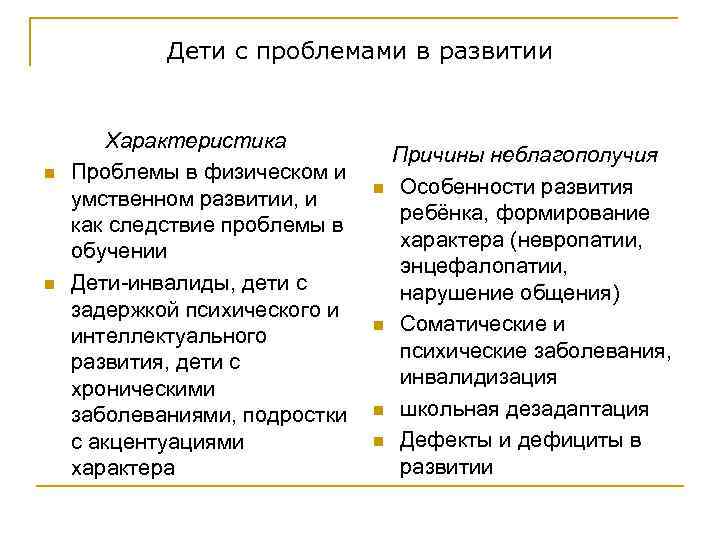 Дети с проблемами в развитии

Характеристика

- Проблемы в физическом и умственном развитии, и как следствие проблемы в обучении
- Дети-инвалиды, дети с задержкой психического и интеллектуального развития, дети с хроническими заболеваниями, подростки с акцентуациями характера

Причины неблагополучия

- Особенности развития ребёнка, формирование характера (невропатии, энцефалопатии, нарушение общения)
- Соматические и психические заболевания, инвалидизация
- школьная дезадаптация
- Дефекты и дефициты в развитии